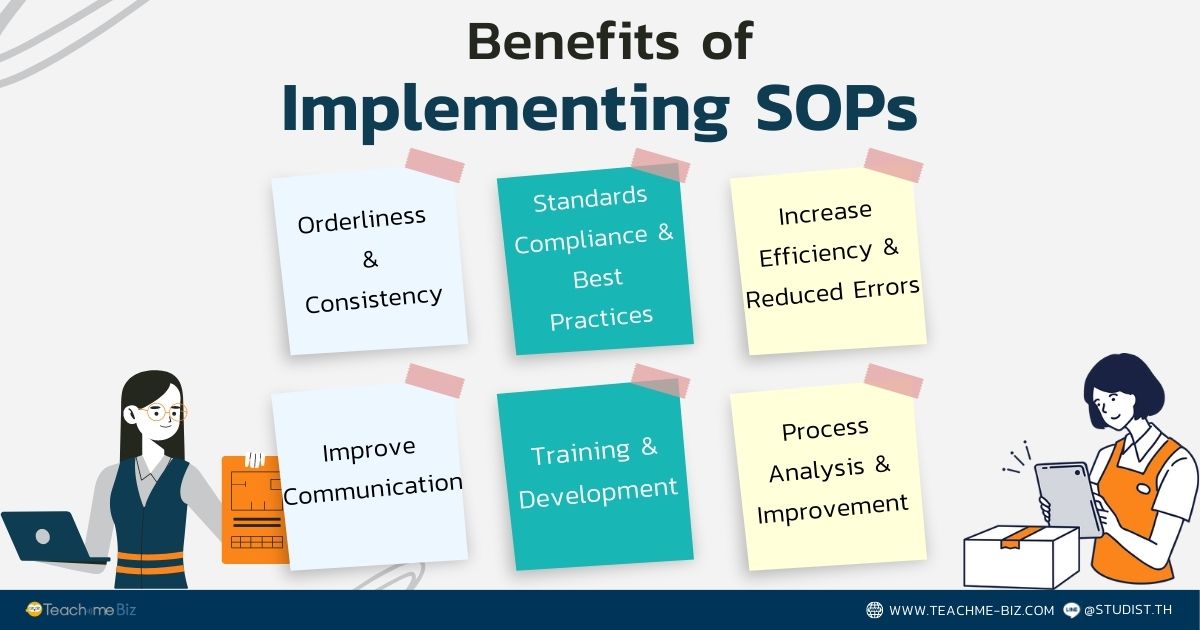 Benefits of
Implementing SOPs

Orderliness & Consistency

Standards Compliance & Best Practices

Increase Efficiency & Reduced Errors

Improve Communication

Training & Development

Process Analysis & Improvement

Teachme Biz

WWW.TEACHME-BIZ.COM @STUDIST.TH